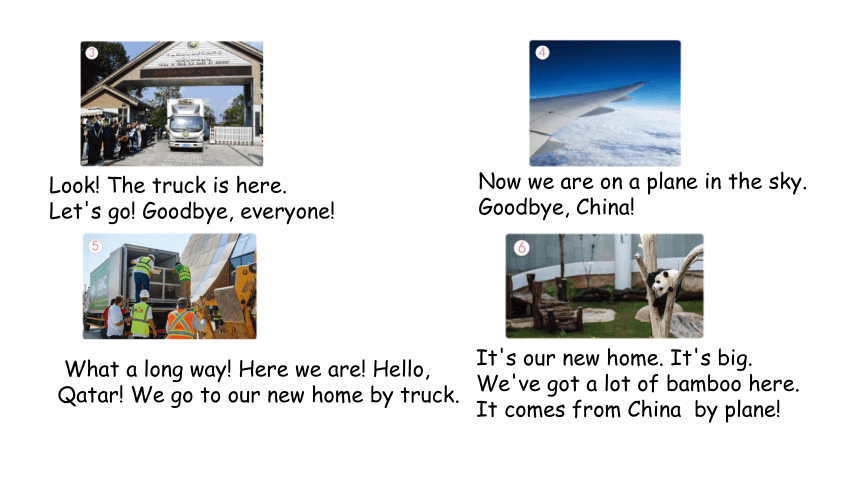 3

Look! The truck is here.
Let's go! Goodbye, everyone!

4

Now we are on a plane in the sky.
Goodbye, China!

5

What a long way! Here we are! Hello, Qatar! We go to our new home by truck.

6

It's our new home. It's big.
We've got a lot of bamboo here.
It comes from China by plane!